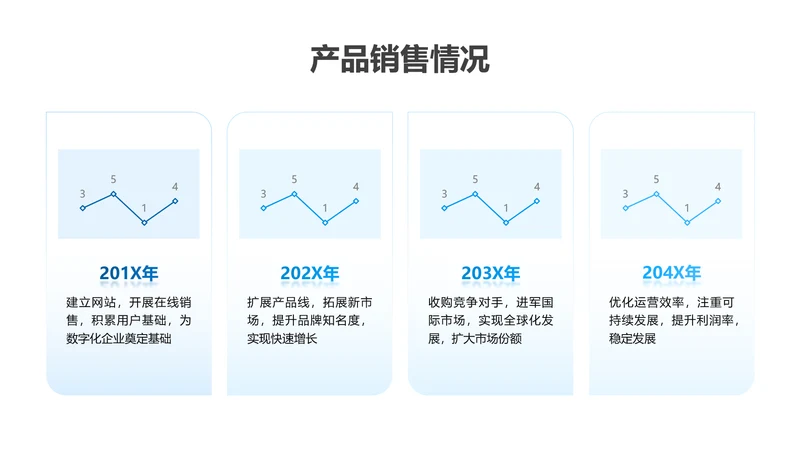 产品销售情况

3
5
1
4

201X年

建立网站，开展在线销售，积累用户基础，为数字化企业奠定基础

3
5
1
4

202X年

扩展产品线，拓展新市场，提升品牌知名度，实现快速增长

3
5
1
4

203X年

收购竞争对手，进军国际市场，实现全球化发展，扩大市场份额

3
5
1
4

204X年

优化运营效率，注重可持续发展，提升利润率，稳定发展